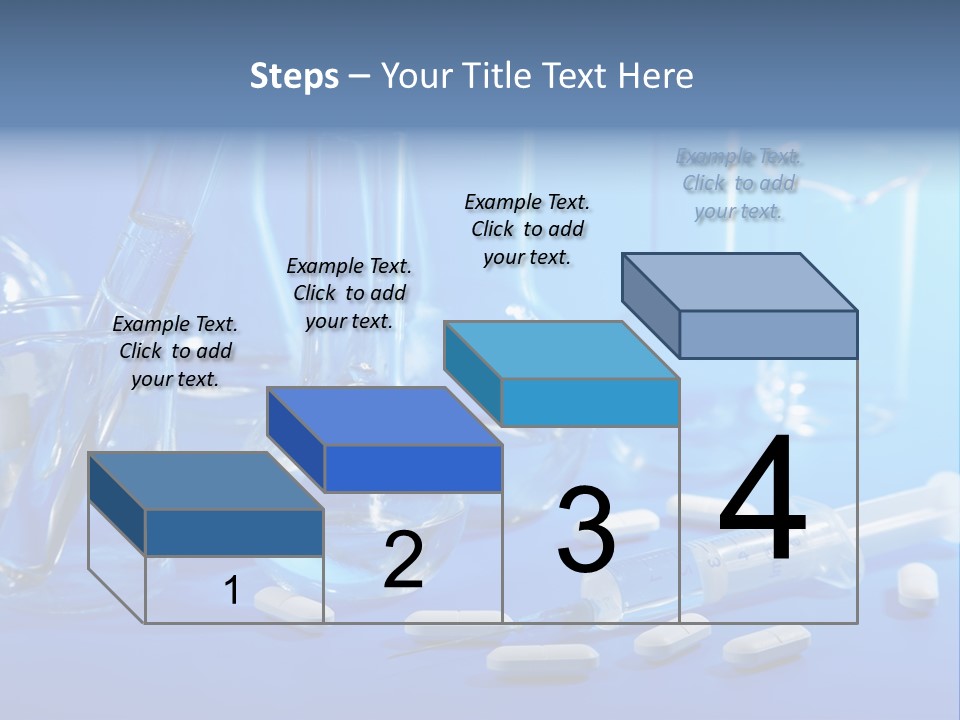 Steps – Your Title Text Here

Example Text. Click to add your text.

Example Text. Click to add your text.

Example Text. Click to add your text.

Example Text. Click to add your text.

1

2

3

4